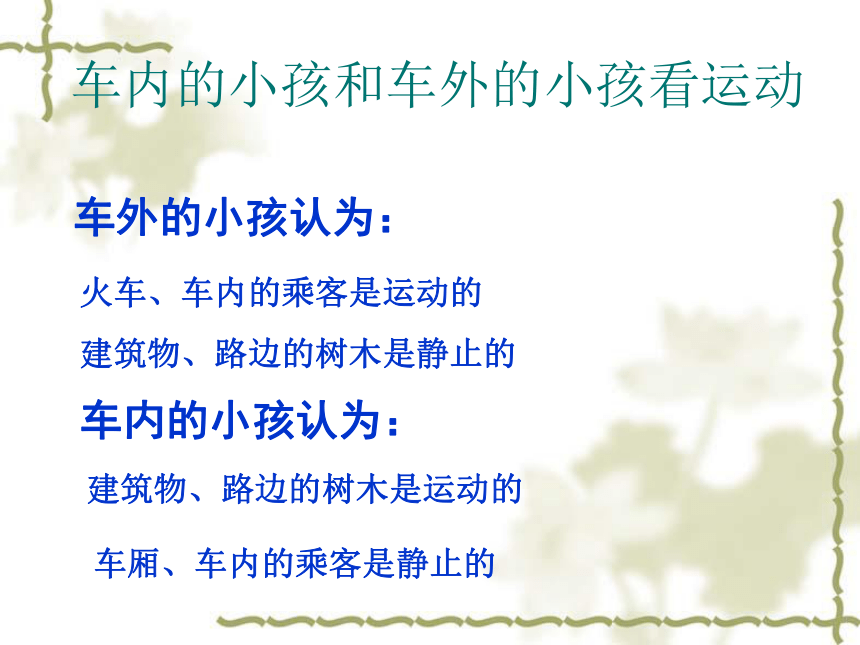 车内的小孩和车外的小孩看运动

车外的小孩认为：

火车、车内的乘客是运动的

建筑物、路边的树木是静止的

车内的小孩认为：

建筑物、路边的树木是运动的

车厢、车内的乘客是静止的